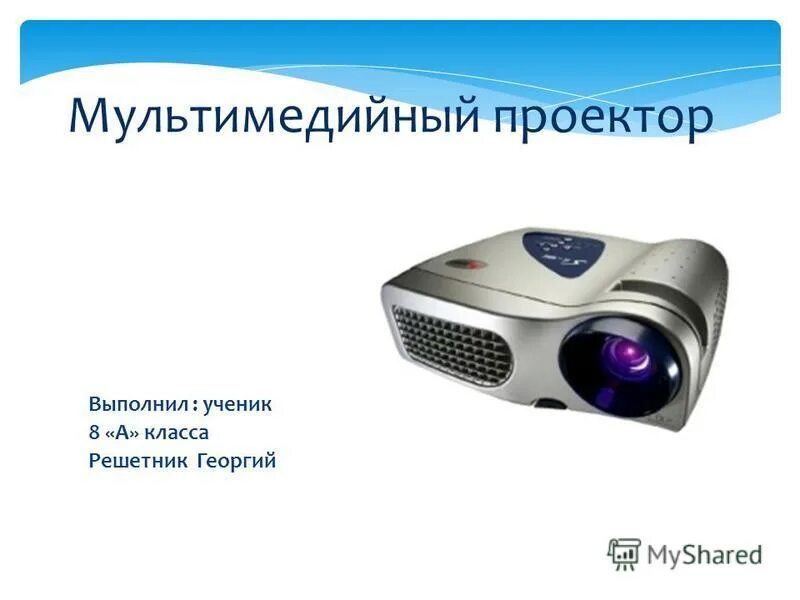 Мультимедийный проектор

Выполнил : ученик
8 «А» класса
Решетник Георгий

MyShared